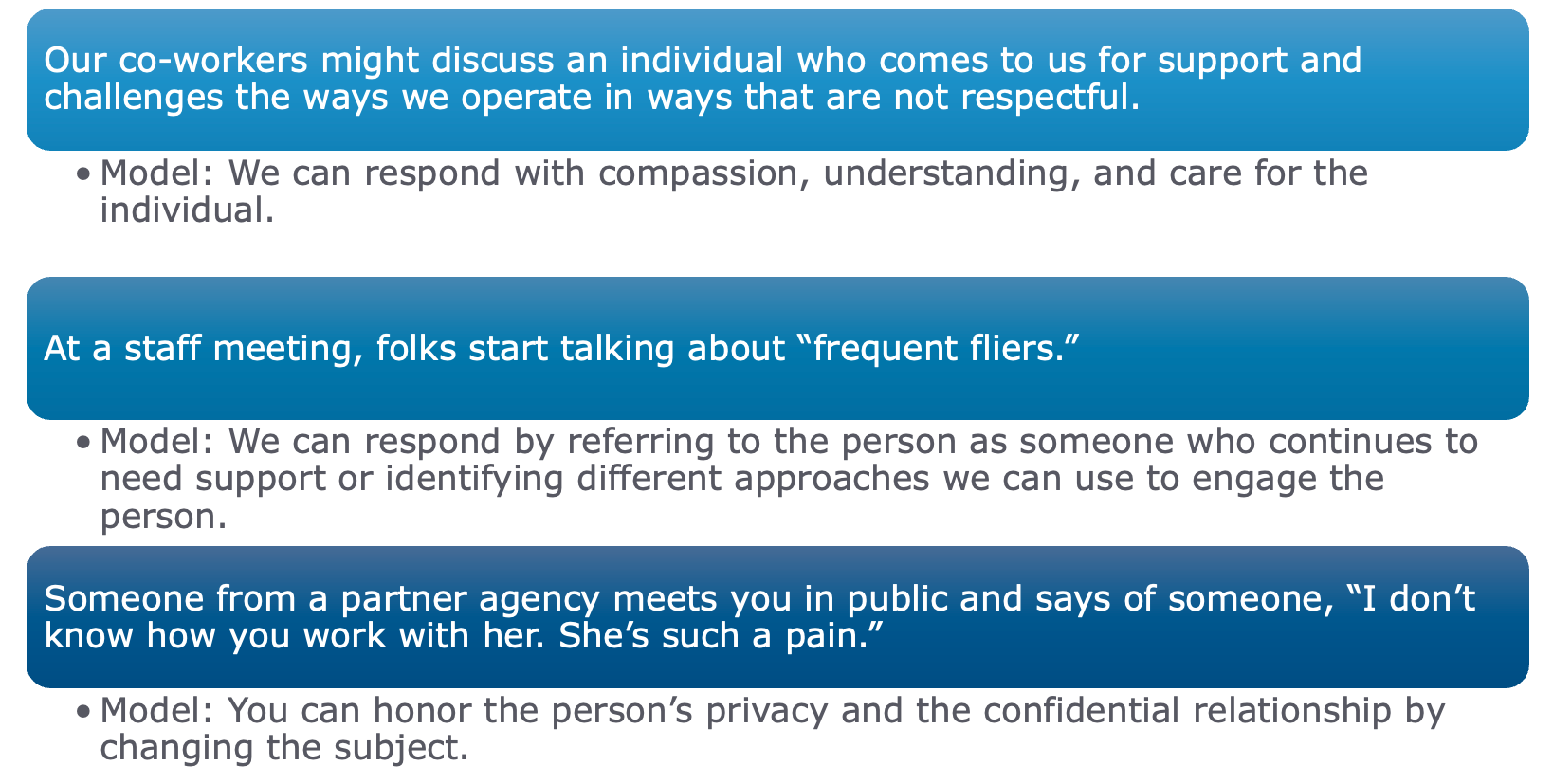 Our co-workers might discuss an individual who comes to us for support and challenges the ways we operate in ways that are not respectful.

• Model: We can respond with compassion, understanding, and care for the individual.

At a staff meeting, folks start talking about “frequent fliers.”

• Model: We can respond by referring to the person as someone who continues to need support or identifying different approaches we can use to engage the person.

Someone from a partner agency meets you in public and says of someone, “I don’t know how you work with her. She’s such a pain.”

• Model: You can honor the person’s privacy and the confidential relationship by changing the subject.